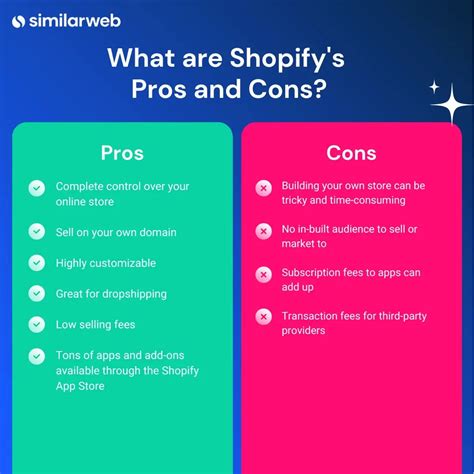 similarweb

What are Shopify's Pros and Cons?

Pros

Complete control over your online store

Sell on your own domain

Highly customizable

Great for dropshipping

Low selling fees

Tons of apps and add-ons available through the Shopify App Store

Cons

Building your own store can be tricky and time-consuming

No in-built audience to sell or market to

Subscription fees to apps can add up

Transaction fees for third-party providers